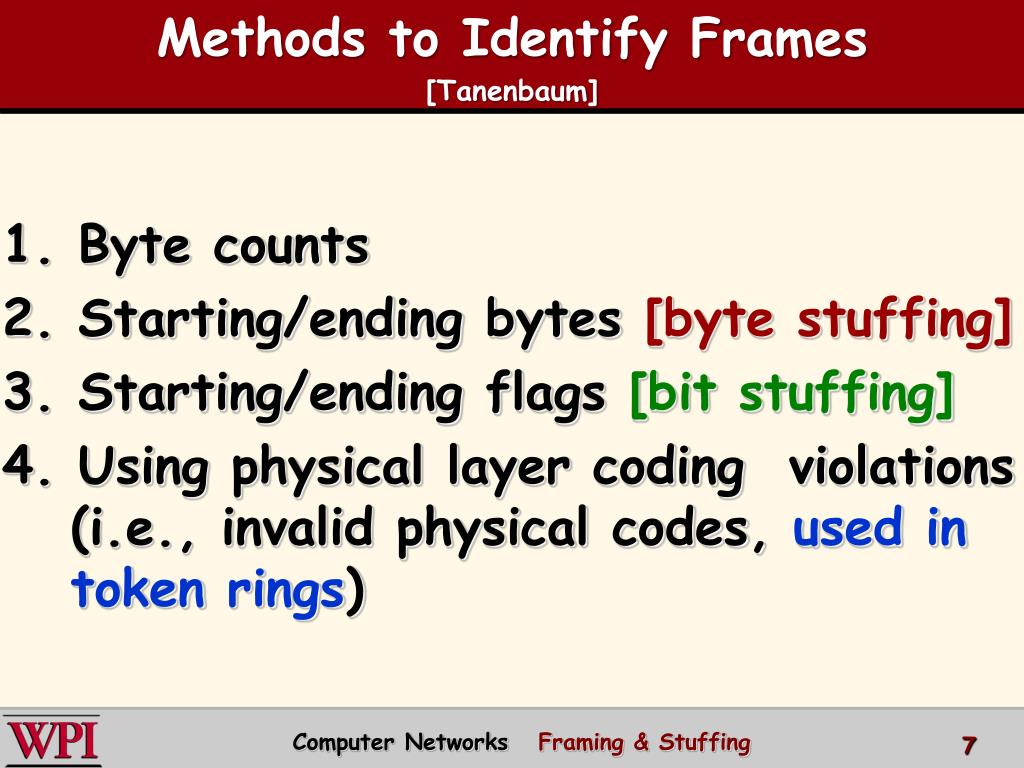 Methods to Identify Frames
[Tanenbaum]

1. Byte counts
2. Starting/ending bytes [byte stuffing]
3. Starting/ending flags [bit stuffing]
4. Using physical layer coding violations (i.e., invalid physical codes, used in token rings)

WPI

Computer Networks Framing & Stuffing

7